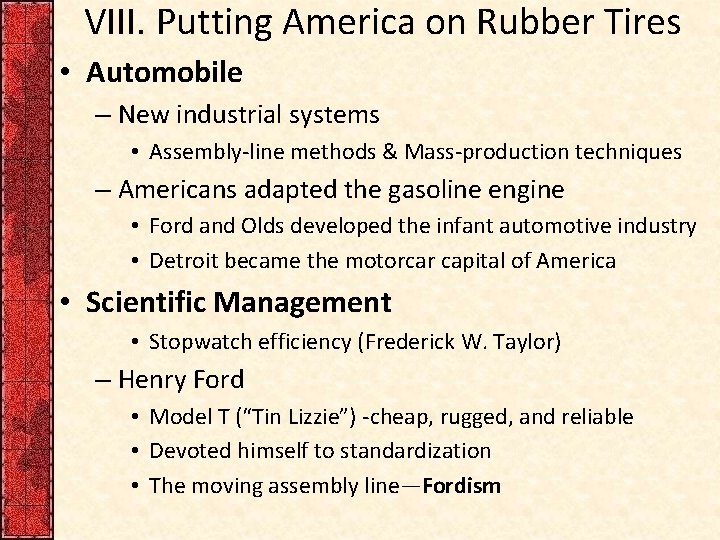 VIII. Putting America on Rubber Tires

• Automobile
– New industrial systems
• Assembly-line methods & Mass-production techniques
– Americans adapted the gasoline engine
• Ford and Olds developed the infant automotive industry
• Detroit became the motorcar capital of America

• Scientific Management
• Stopwatch efficiency (Frederick W. Taylor)
– Henry Ford
• Model T (“Tin Lizzie”) -cheap, rugged, and reliable
• Devoted himself to standardization
• The moving assembly line—Fordism